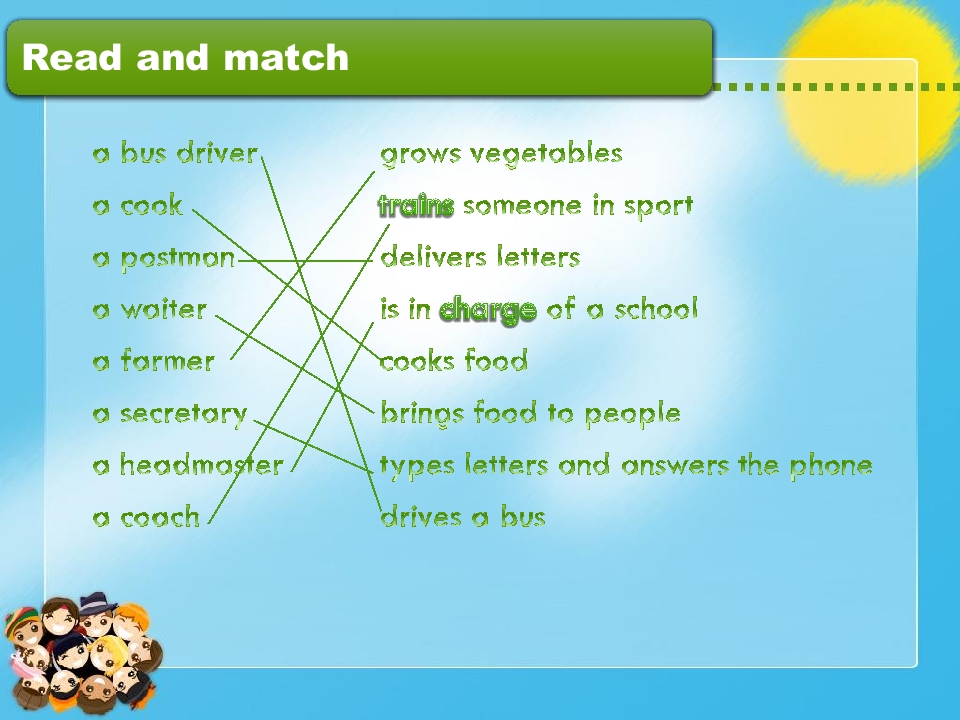 Read and match

a bus driver
a cook
a postman
a waiter
a farmer
a secretary
a headmaster
a coach

grows vegetables
trains someone in sport
delivers letters
is in charge of a school
cooks food
brings food to people
types letters and answers the phone
drives a bus